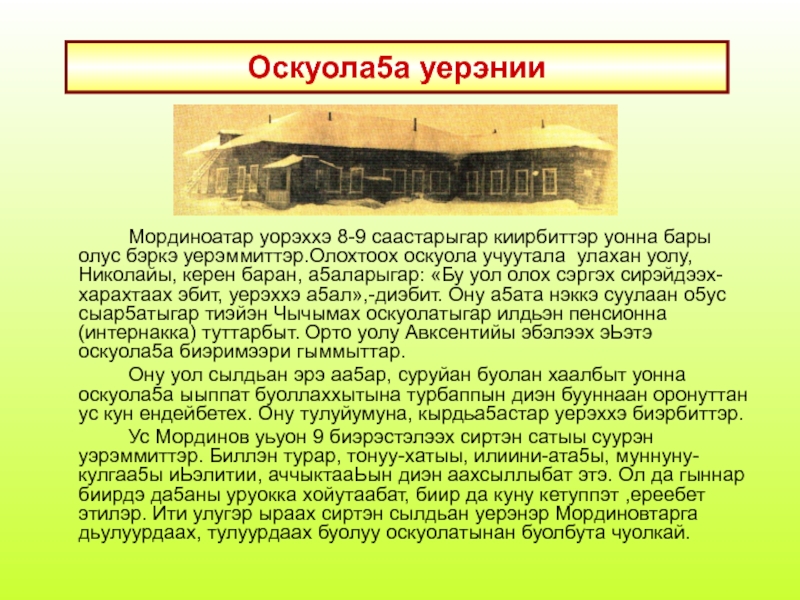 Оскуола5а уерэнии

Мординоатар уорэххэ 8-9 саастарыгар киирбиттэр уонна бары олус бэркэ уерэммиттэр.Олохтоох оскуола учуутала улахан уолу, Николайы, керен баран, а5аларыгар: «Бу уол олох сэргэх сирэйдээх-харахтаах эбит, уерэххэ а5ал»,-диэбит. Ону а5ата нэккэ суулаан о5ус сыар5атыгар тиэйэн Чычымах оскуолатыгар илдьэн пенсионна (интернакка) туттарбыт. Орто уолу Авксентийы эбэлээх эЬэтэ оскуола5а биэримээри гыммыттар.

Ону уол сылдьан эрэ аа5ар, суруйан буолан хаалбыт уонна оскуола5а ыыппат буоллаххытына турбаппын диэн бууннаан оронуттан ус кун ендейбетех. Ону тулуйумуна, кырдьа5астар уерэххэ биэрбиттэр.

Ус Мординов уьуон 9 биэрэстэлээх сиртэн сатыы суурэн уэрэммиттэр. Биллэн турар, тонуу-хатыы, илиини-ата5ы, муннуну-кулгаа5ы иЬэлитии, аччыктааЬын диэн аахсыллыбат этэ. Ол да гыннар биирдэ да5аны уруокка хойутаабат, биир да куну кетуппэт ,ереебет этилэр. Ити улугэр ыраах сиртэн сылдьан уерэнэр Мординовтарга дьулуурдаах, тулуурдаах буолуу оскуолатынан буолбута чуолкай.